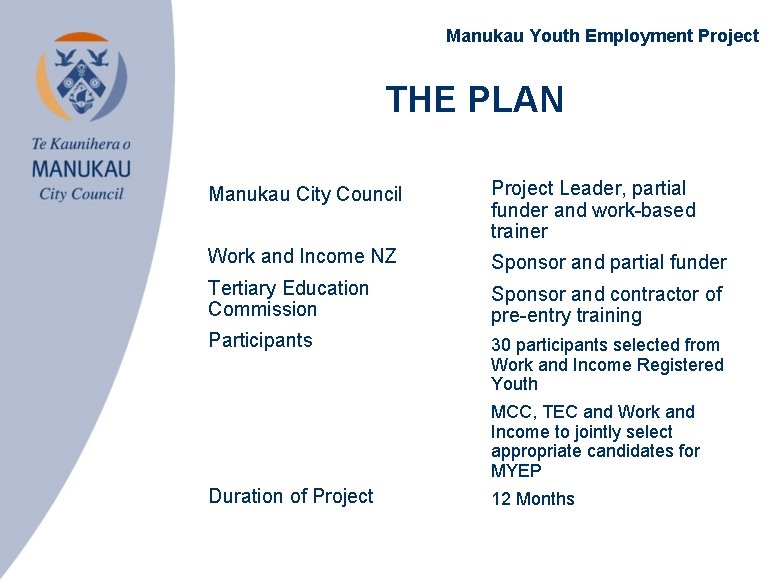 Te Kaunihera o
MANUKAU
City Council

Manukau Youth Employment Project

THE PLAN

| | |
|---|---|
| Manukau City Council | Project Leader, partial funder and work-based trainer |
| Work and Income NZ | Sponsor and partial funder |
| Tertiary Education Commission | Sponsor and contractor of pre-entry training |
| Participants | 30 participants selected from Work and Income Registered Youth |
| | MCC, TEC and Work and Income to jointly select appropriate candidates for MYEP |
| Duration of Project | 12 Months |